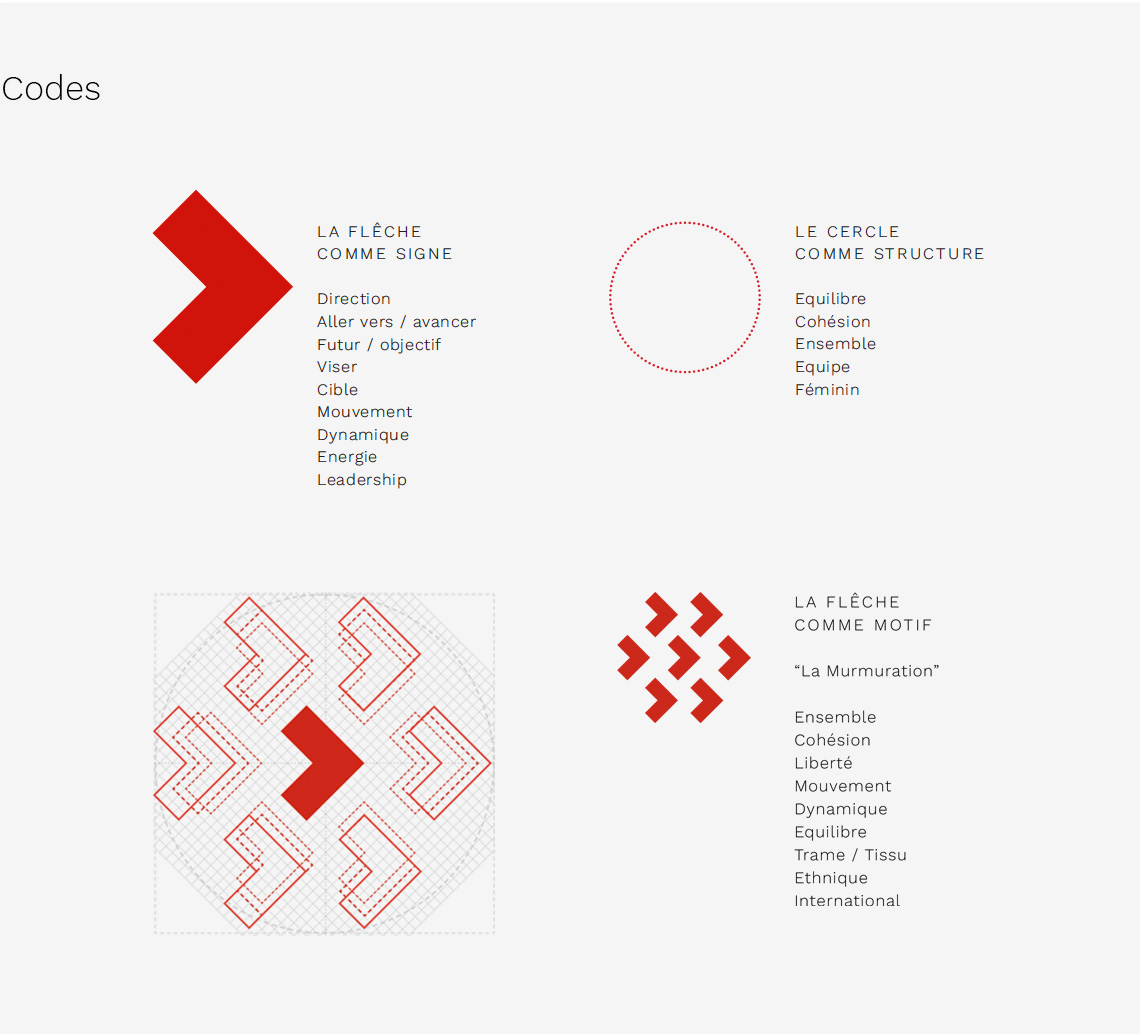 Codes

LA FLÊCHE
COMME SIGNE

Direction
Aller vers / avancer
Futur / objectif
Viser
Cible
Mouvement
Dynamique
Energie
Leadership

LE CERCLE
COMME STRUCTURE

Equilibre
Cohésion
Ensemble
Equipe
Féminin

LA FLÊCHE
COMME MOTIF

“La Murmuration”

Ensemble
Cohésion
Liberté
Mouvement
Dynamique
Equilibre
Trame / Tissu
Ethnique
International